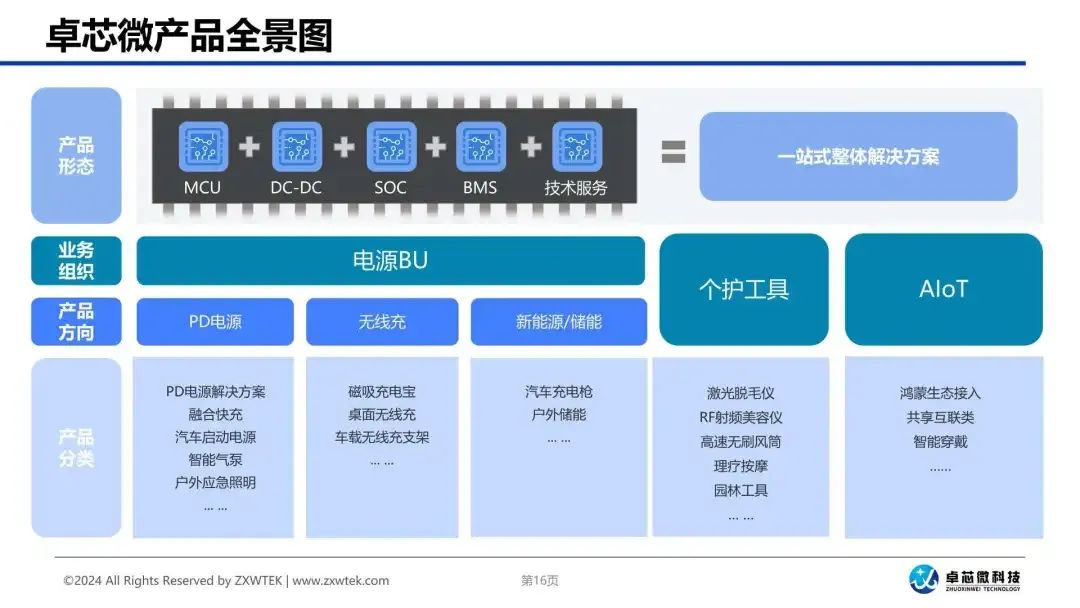 卓芯微产品全景图

产品形态

MCU + DC-DC + SOC + BMS + 技术服务 = 一站式整体解决方案

业务组织

电源BU

个护工具

AIoT

产品方向

PD电源

无线充

新能源/储能

产品分类

PD电源解决方案
融合快充
汽车启动电源
智能气泵
户外应急照明
... ...

磁吸充电宝
桌面无线充
车载无线充支架
... ...

汽车充电枪
户外储能
... ...

激光脱毛仪
RF射频美容仪
高速无刷风筒
理疗按摩
园林工具
... ...

鸿蒙生态接入
共享互联类
智能穿戴
......

©2024 All Rights Reserved by ZXWTEK | www.zxwtek.com

第16页

卓芯微科技
ZHUOXINWEI TECHNOLOGY